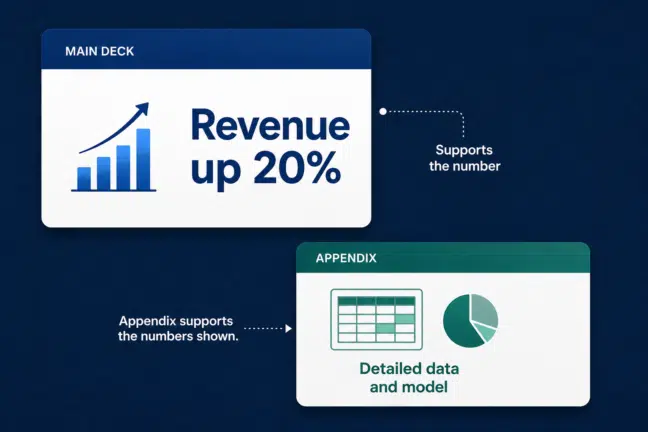 MAIN DECK

Revenue up 20%

Supports the number

APPENDIX

Appendix supports the numbers shown.

Detailed data and model